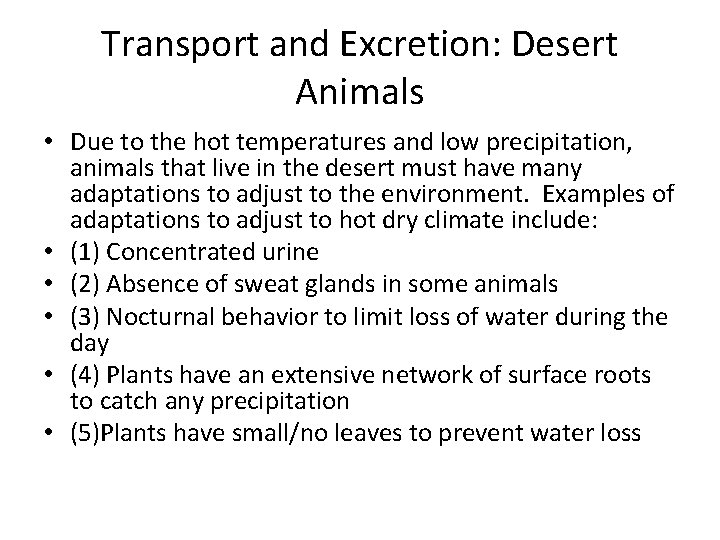 Transport and Excretion: Desert Animals

• Due to the hot temperatures and low precipitation, animals that live in the desert must have many adaptations to adjust to the environment. Examples of adaptations to adjust to hot dry climate include:
• (1) Concentrated urine
• (2) Absence of sweat glands in some animals
• (3) Nocturnal behavior to limit loss of water during the day
• (4) Plants have an extensive network of surface roots to catch any precipitation
• (5)Plants have small/no leaves to prevent water loss